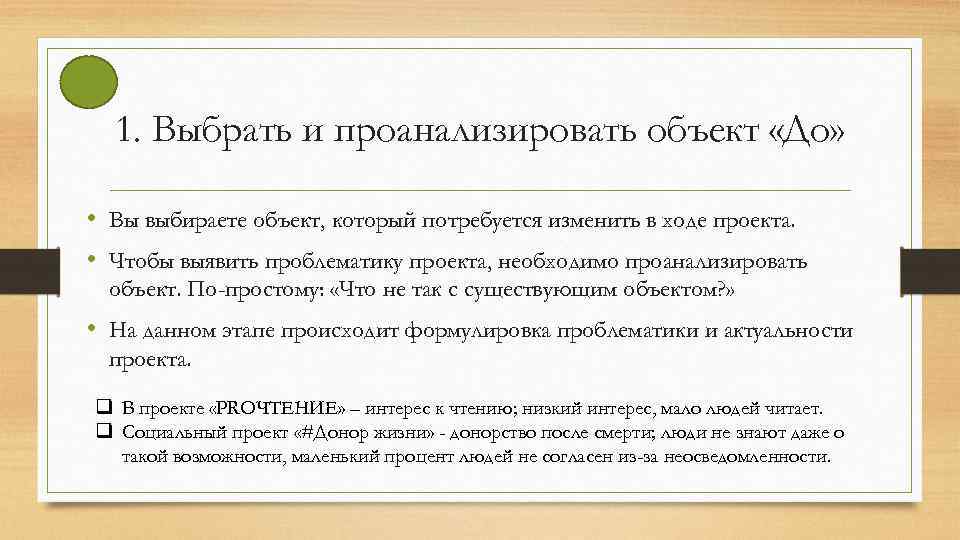 1. Выбрать и проанализировать объект «До»

• Вы выбираете объект, который потребуется изменить в ходе проекта.

• Чтобы выявить проблематику проекта, необходимо проанализировать объект. По-простому: «Что не так с существующим объектом?»

• На данном этапе происходит формулировка проблематики и актуальности проекта.

❑ В проекте «PROЧТЕНИЕ» – интерес к чтению; низкий интерес, мало людей читает.
❑ Социальный проект «#Донор жизни» - донорство после смерти; люди не знают даже о такой возможности, маленький процент людей не согласен из-за неосведомленности.